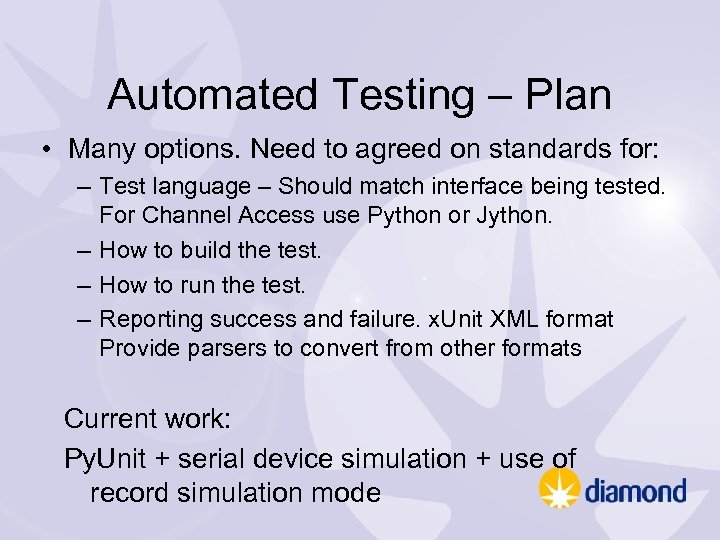 Automated Testing – Plan

• Many options. Need to agreed on standards for:

– Test language – Should match interface being tested. For Channel Access use Python or Jython.

– How to build the test.

– How to run the test.

– Reporting success and failure. xUnit XML format Provide parsers to convert from other formats

Current work:

PyUnit + serial device simulation + use of record simulation mode

diamond